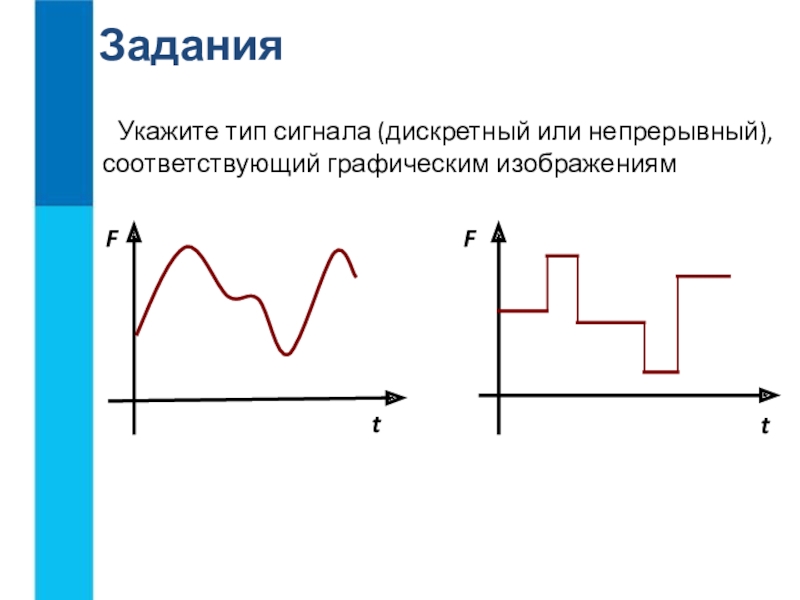 Задания

Укажите тип сигнала (дискретный или непрерывный), соответствующий графическим изображениям

F

t

F

t